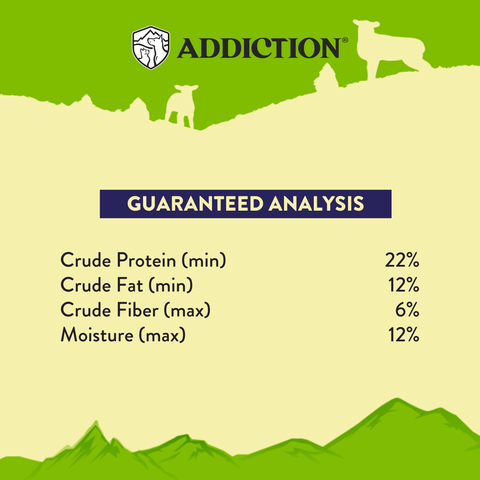 ADDICTION®

GUARANTEED ANALYSIS

| | |
|---|---|
| Crude Protein (min) | 22% |
| Crude Fat (min) | 12% |
| Crude Fiber (max) | 6% |
| Moisture (max) | 12% |